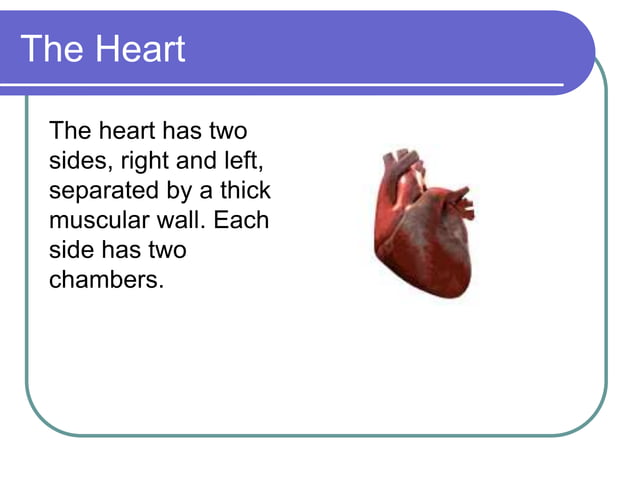 The Heart

The heart has two sides, right and left, separated by a thick muscular wall. Each side has two chambers.